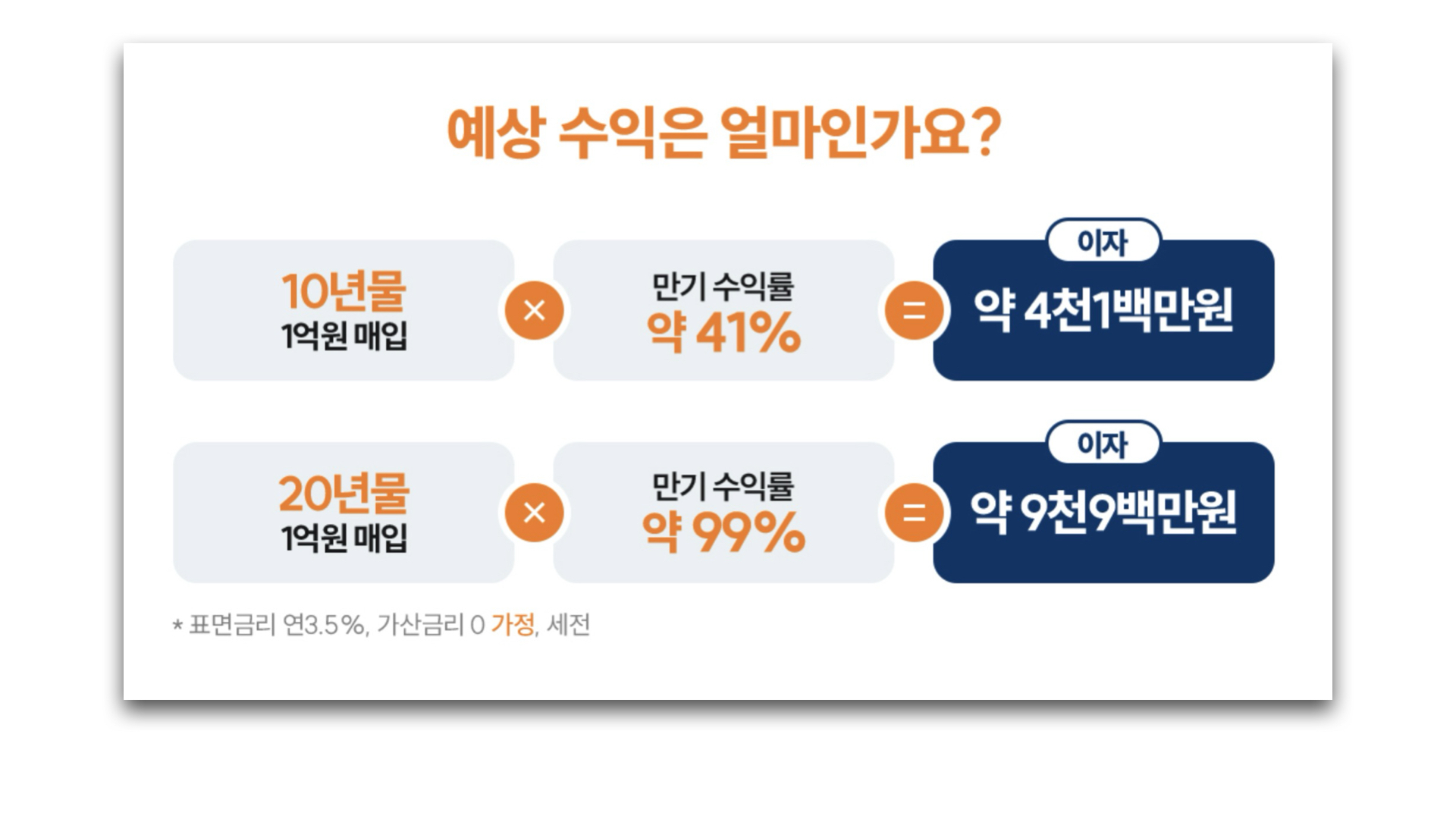 예상 수익은 얼마인가요?

10년물
1억원 매입

×

만기 수익률
약 41%

=

이자
약 4천1백만원

20년물
1억원 매입

×

만기 수익률
약 99%

=

이자
약 9천9백만원

* 표면금리 연3.5%, 가산금리 0 가정, 세전